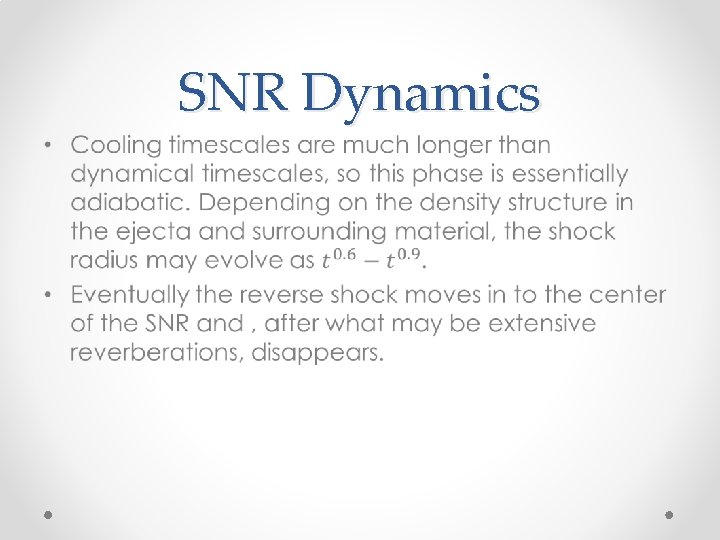 SNR Dynamics

• Cooling timescales are much longer than dynamical timescales, so this phase is essentially adiabatic. Depending on the density structure in the ejecta and surrounding material, the shock radius may evolve as $t^{0.6} - t^{0.9}$.

• Eventually the reverse shock moves in to the center of the SNR and , after what may be extensive reverberations, disappears.